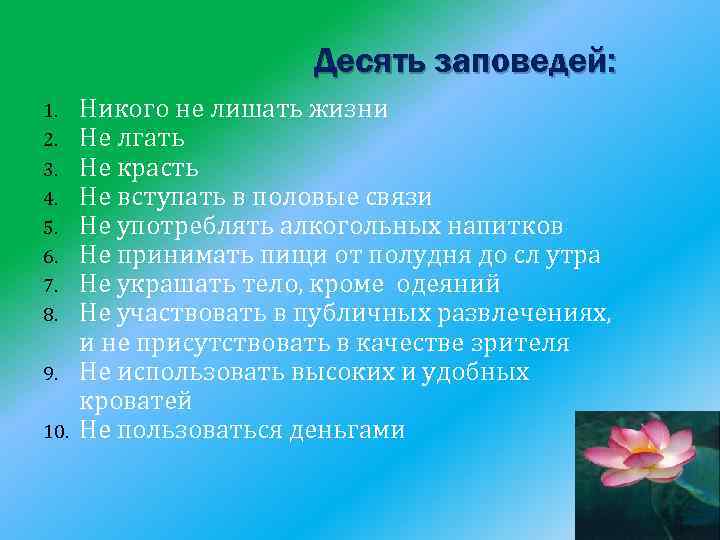 Десять заповедей:

1. Никого не лишать жизни
2. Не лгать
3. Не красть
4. Не вступать в половые связи
5. Не употреблять алкогольных напитков
6. Не принимать пищи от полудня до сл утра
7. Не украшать тело, кроме одеяний
8. Не участвовать в публичных развлечениях, и не присутствовать в качестве зрителя
9. Не использовать высоких и удобных кроватей
10. Не пользоваться деньгами